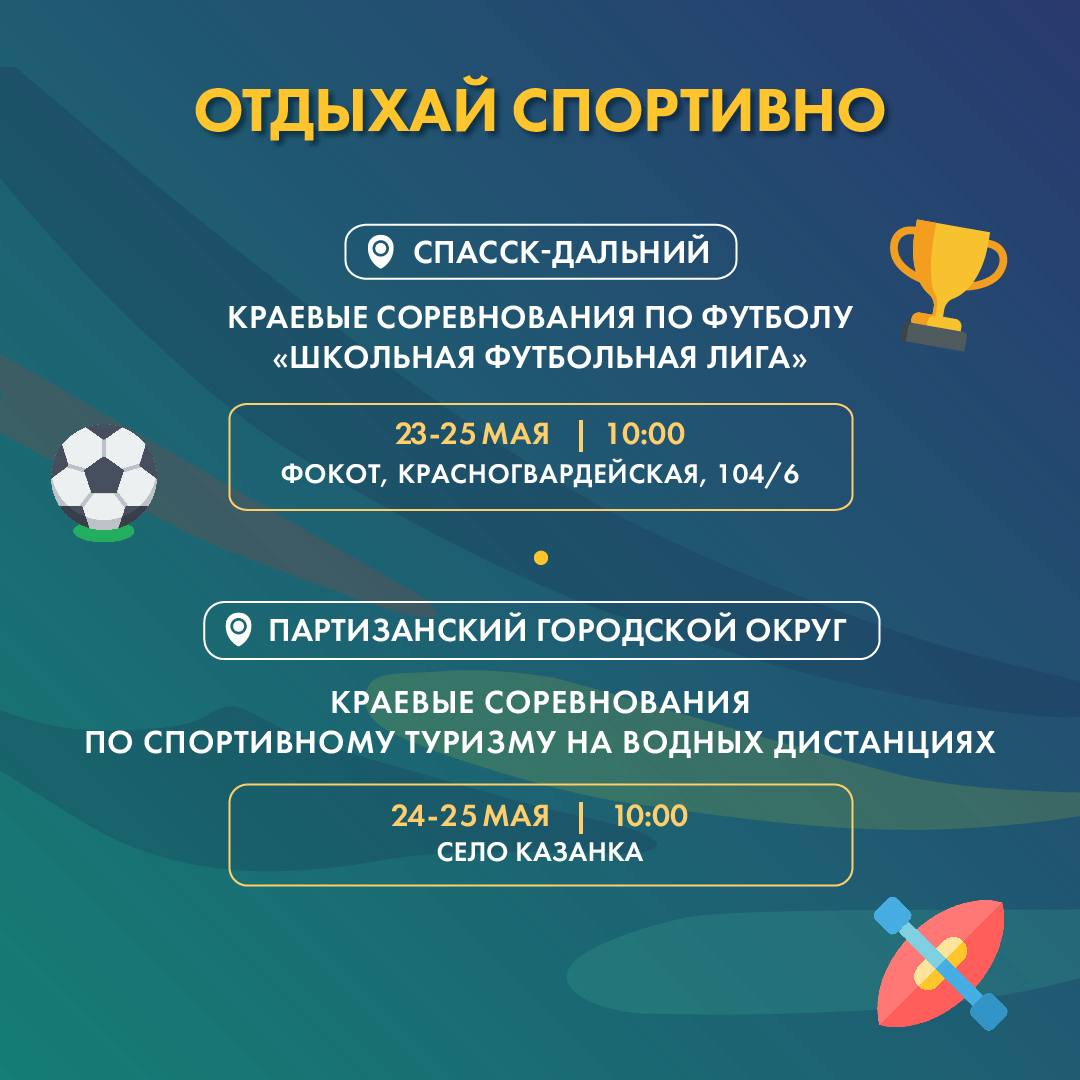 ОТДЫХАЙ СПОРТИВНО

СПАССК-ДАЛЬНИЙ

КРАЕВЫЕ СОРЕВНОВАНИЯ ПО ФУТБОЛУ «ШКОЛЬНАЯ ФУТБОЛЬНАЯ ЛИГА»

23-25 МАЯ | 10:00
ФОКОТ, КРАСНОГВАРДЕЙСКАЯ, 104/6

ПАРТИЗАНСКИЙ ГОРОДСКОЙ ОКРУГ

КРАЕВЫЕ СОРЕВНОВАНИЯ ПО СПОРТИВНОМУ ТУРИЗМУ НА ВОДНЫХ ДИСТАНЦИЯХ

24-25 МАЯ | 10:00
СЕЛО КАЗАНКА